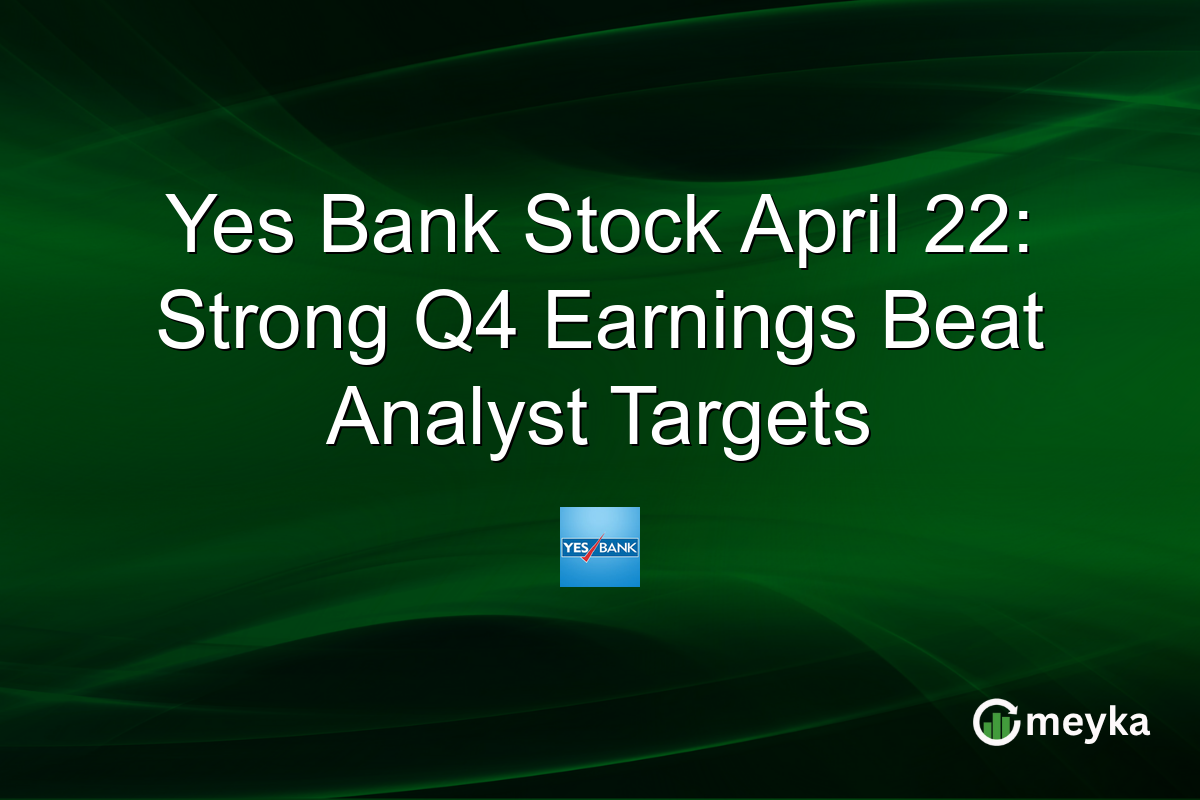 Yes Bank Stock April 22: Strong Q4 Earnings Beat Analyst Targets

YES BANK

meyka